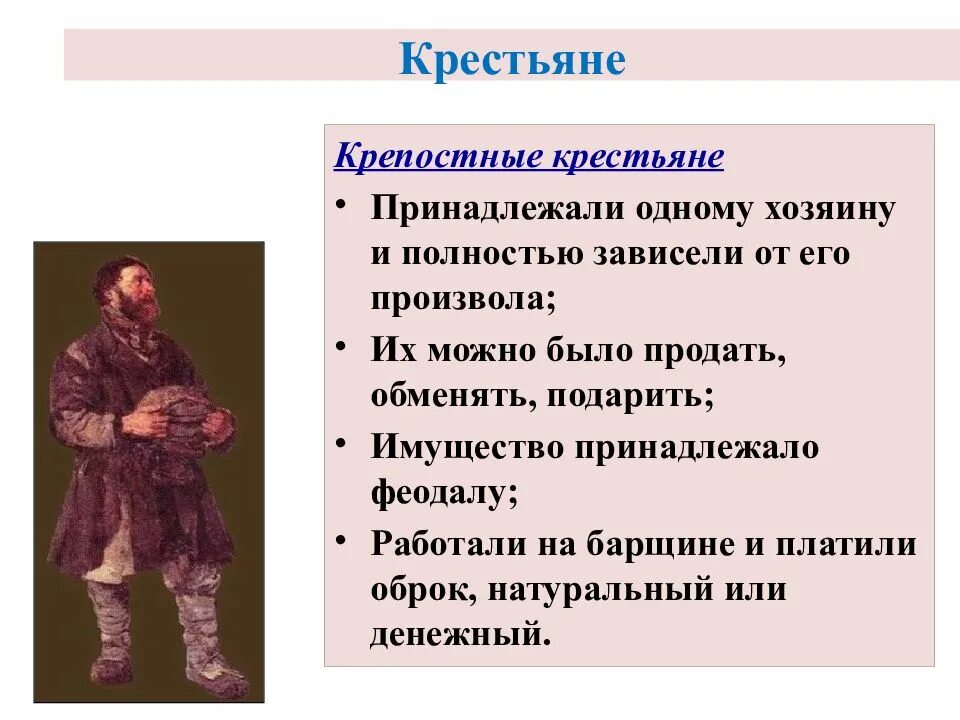 Крестьяне

Крепостные крестьяне

• Принадлежали одному хозяину и полностью зависели от его произвола;

• Их можно было продать, обменять, подарить;

• Имущество принадлежало феодалу;

• Работали на барщине и платили оброк, натуральный или денежный.